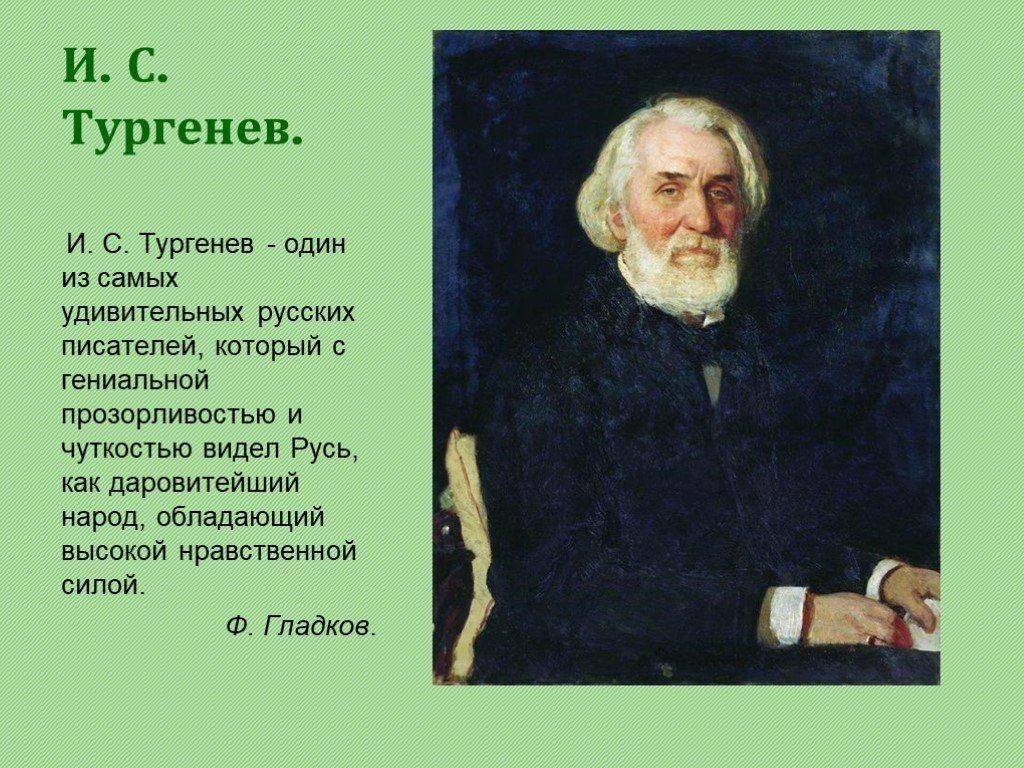 И. С. Тургенев.

И. С. Тургенев - один из самых удивительных русских писателей, который с гениальной прозорливостью и чуткостью видел Русь, как даровитейший народ, обладающий высокой нравственной силой.

Ф. Гладков.